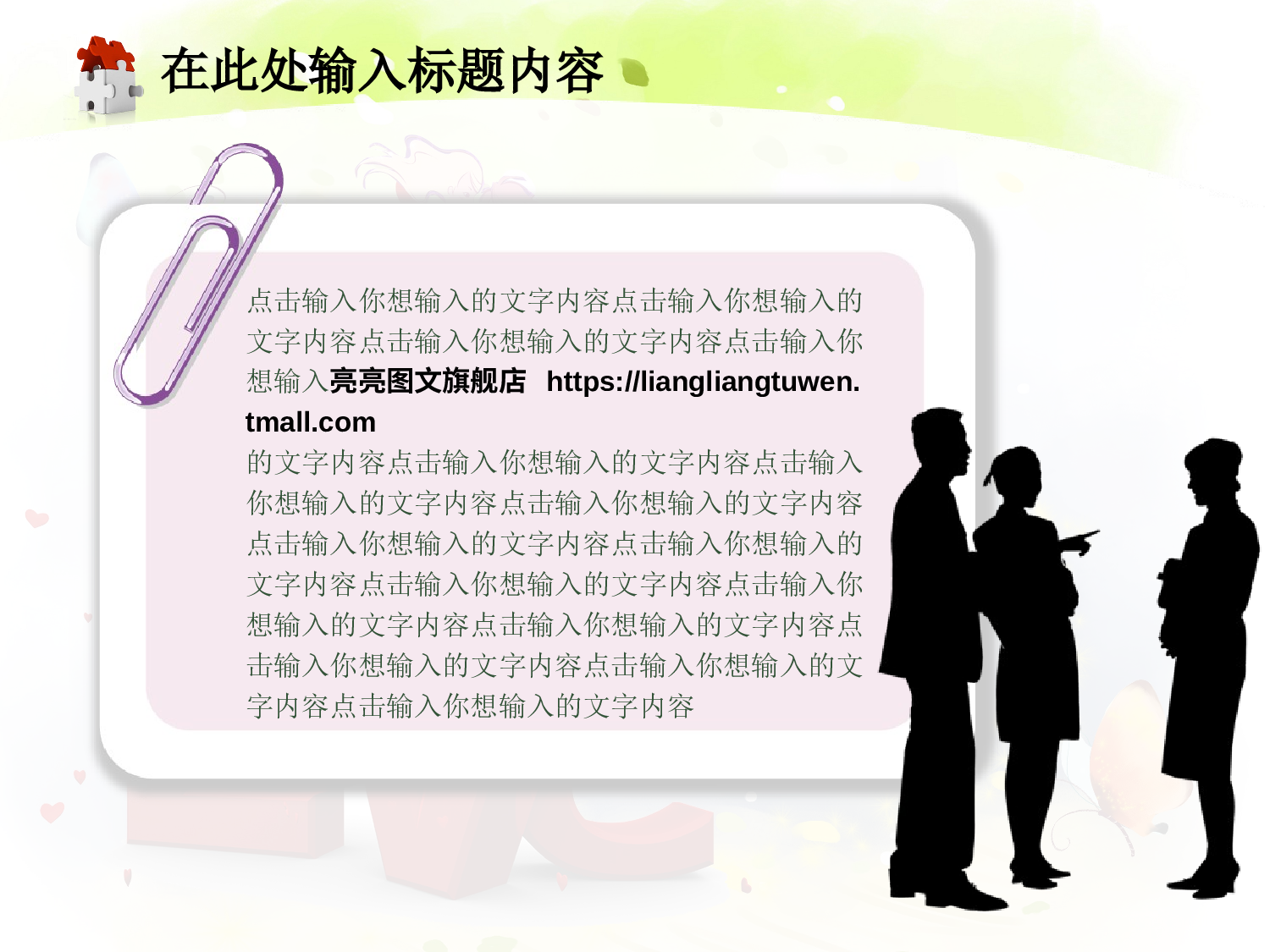 在此处输入标题内容

点击输入你想输入的文字内容点击输入你想输入的文字内容点击输入你想输入的文字内容点击输入你想输入亮亮图文旗舰店 https://liangliangtuwen.tmall.com
的文字内容点击输入你想输入的文字内容点击输入你想输入的文字内容点击输入你想输入的文字内容点击输入你想输入的文字内容点击输入你想输入的文字内容点击输入你想输入的文字内容点击输入你想输入的文字内容点击输入你想输入的文字内容点击输入你想输入的文字内容点击输入你想输入的文字内容点击输入你想输入的文字内容